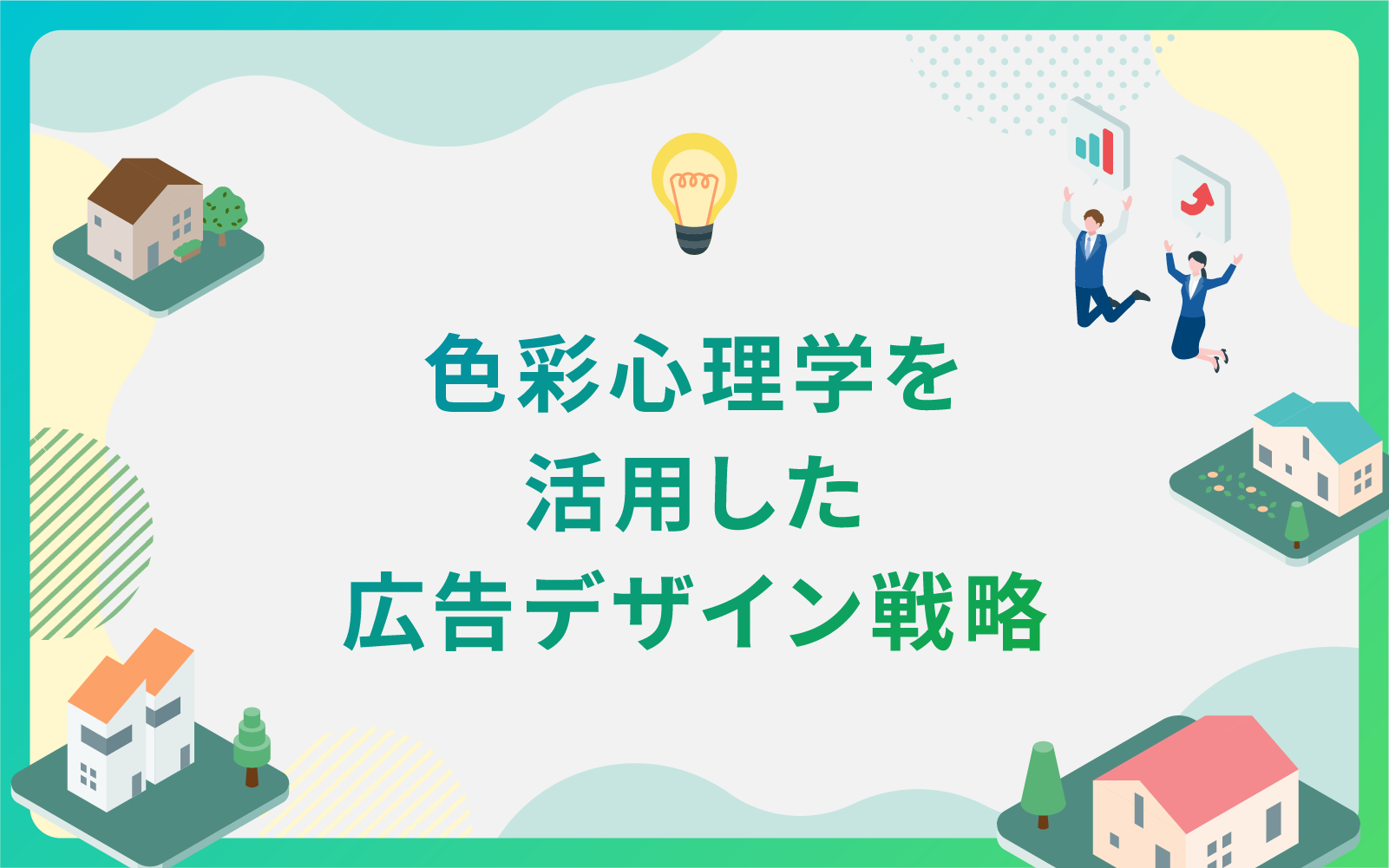 色彩心理学を
活用した
広告デザイン戦略